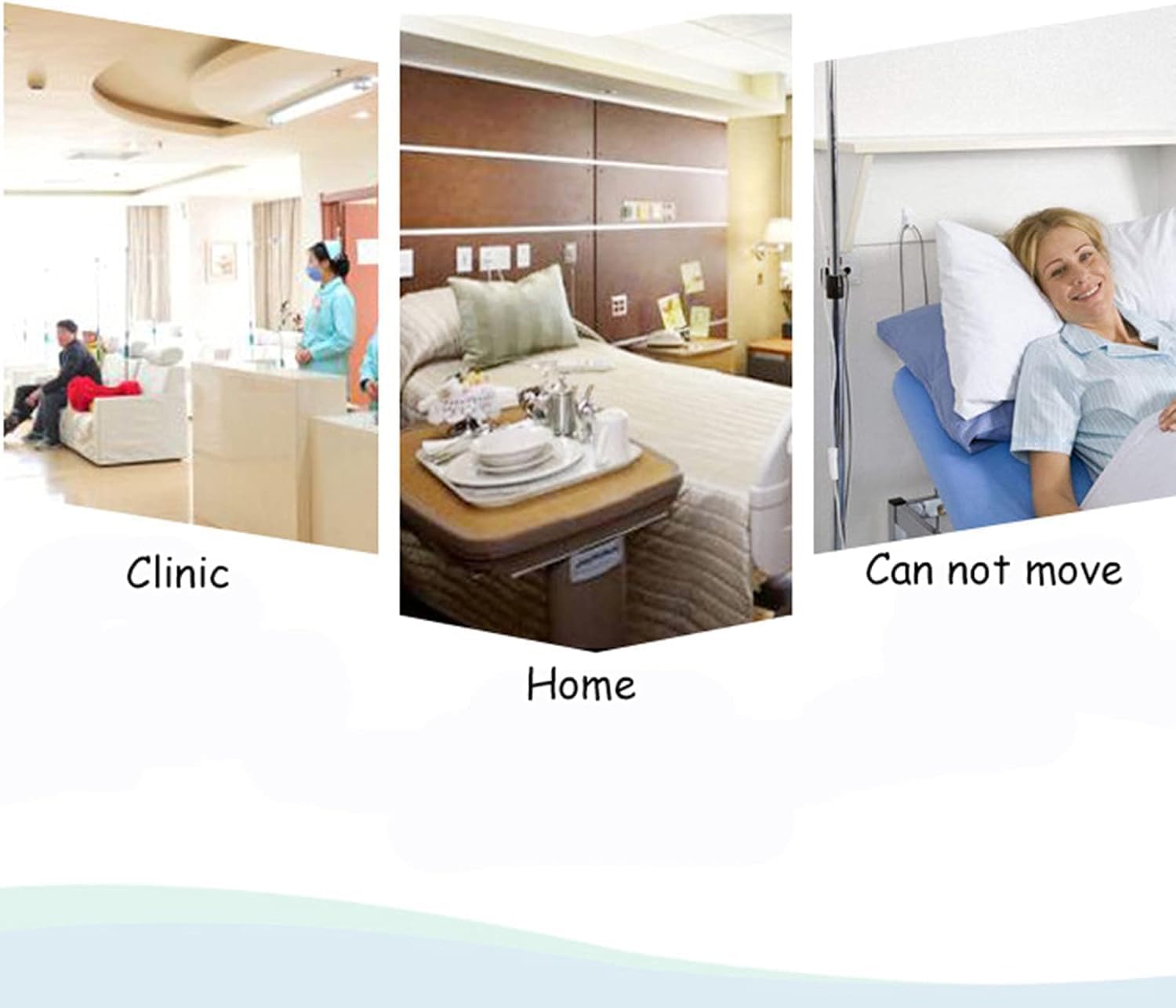 Clinic

Home

Can not move